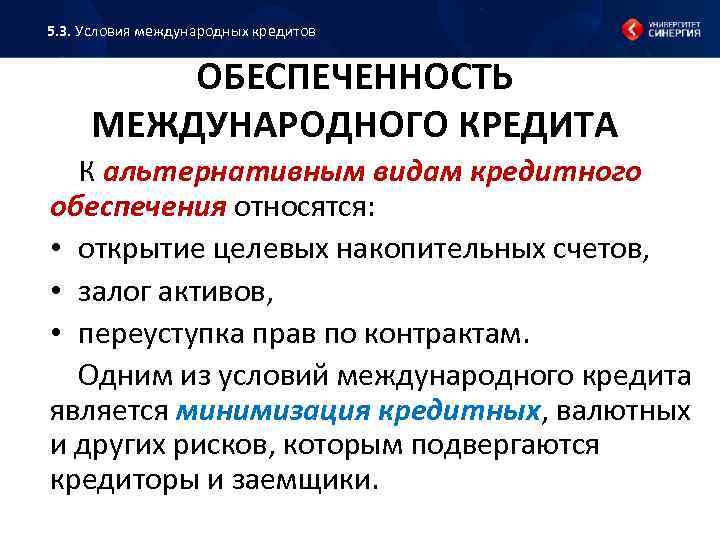 5.3. Условия международных кредитов

УНИВЕРСИТЕТ СИНЕРГИЯ

ОБЕСПЕЧЕННОСТЬ МЕЖДУНАРОДНОГО КРЕДИТА

К альтернативным видам кредитного обеспечения относятся:

• открытие целевых накопительных счетов,
• залог активов,
• переуступка прав по контрактам.

Одним из условий международного кредита является минимизация кредитных, валютных и других рисков, которым подвергаются кредиторы и заемщики.